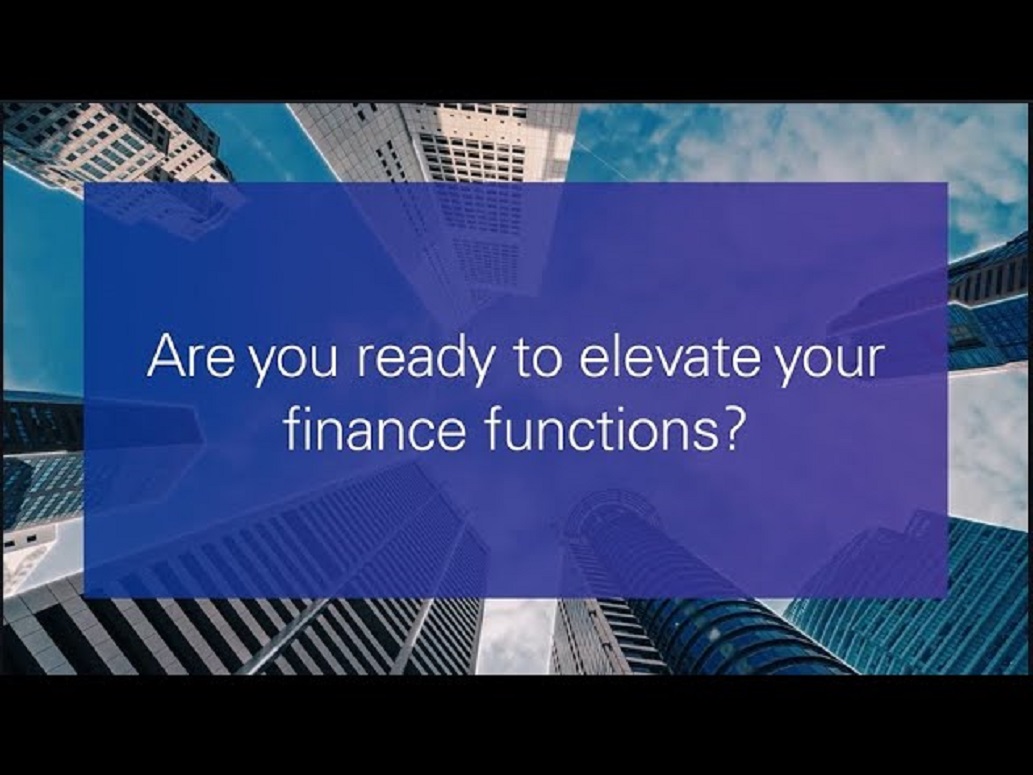 Are you ready to elevate your finance functions?